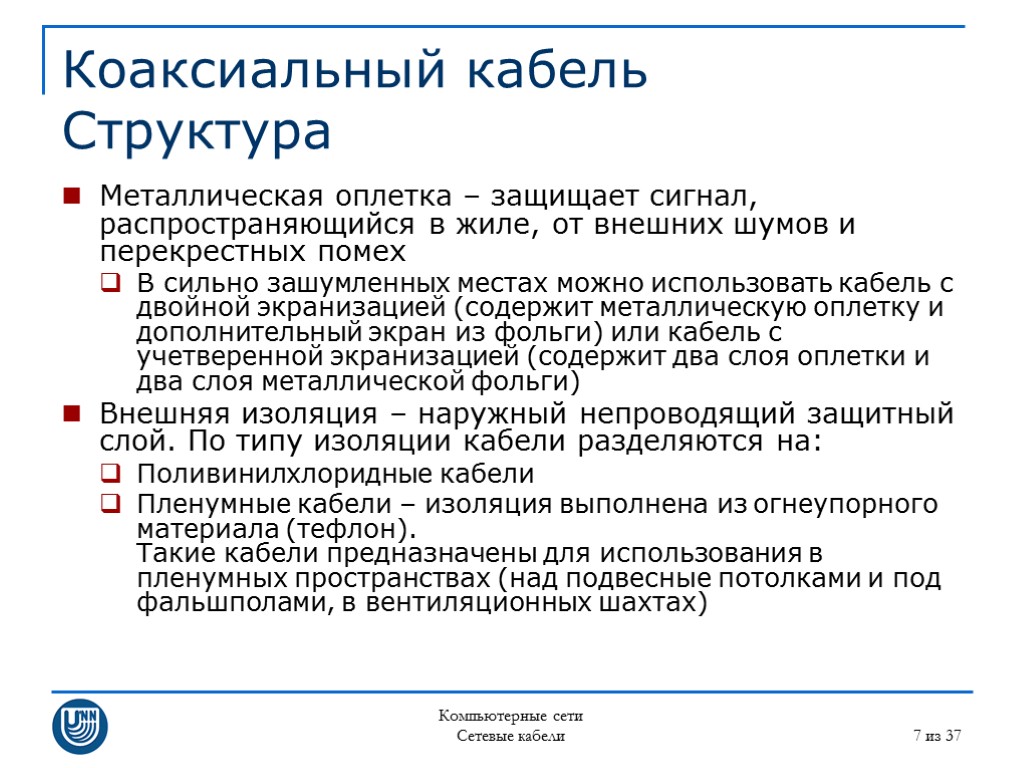 Коаксиальный кабель
Структура

Металлическая оплетка – защищает сигнал, распространяющийся в жиле, от внешних шумов и перекрестных помех

В сильно зашумленных местах можно использовать кабель с двойной экранизацией (содержит металлическую оплетку и дополнительный экран из фольги) или кабель с учетверенной экранизацией (содержит два слоя оплетки и два слоя металлической фольги)

Внешняя изоляция – наружный непроводящий защитный слой. По типу изоляции кабели разделяются на:

Поливинилхлоридные кабели

Пленумные кабели – изоляция выполнена из огнеупорного материала (тефлон).
Такие кабели предназначены для использования в пленумных пространствах (над подвесные потолками и под фальшполами, в вентиляционных шахтах)

UNN

Компьютерные сети
Сетевые кабели

7 из 37